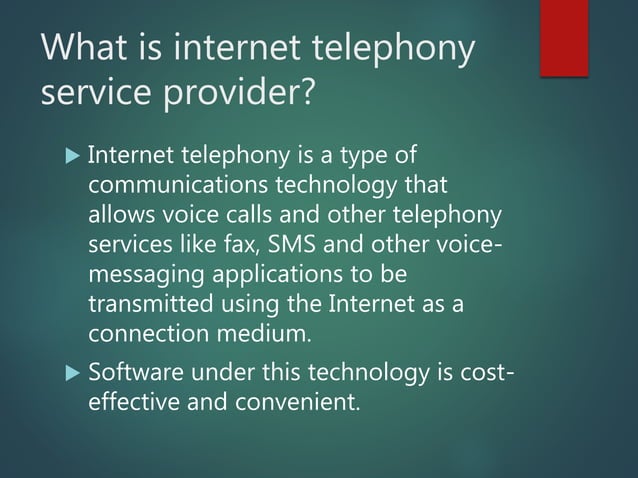 What is internet telephony service provider?

▶ Internet telephony is a type of communications technology that allows voice calls and other telephony services like fax, SMS and other voice-messaging applications to be transmitted using the Internet as a connection medium.

▶ Software under this technology is cost-effective and convenient.